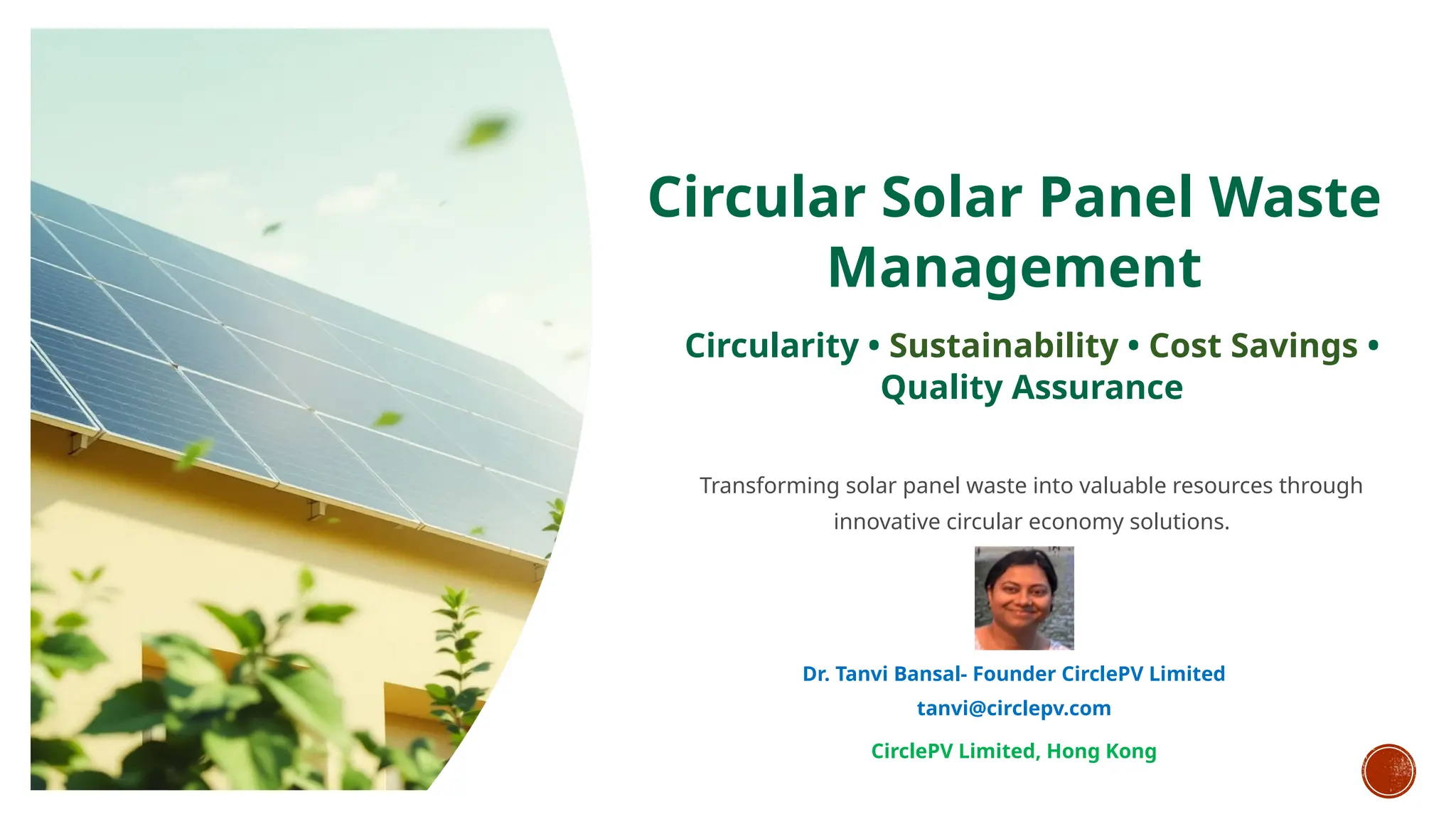 Circular Solar Panel Waste Management

Circularity • Sustainability • Cost Savings • Quality Assurance

Transforming solar panel waste into valuable resources through innovative circular economy solutions.

Dr. Tanvi Bansal- Founder CirclePV Limited
tanvi@circlepv.com

CirclePV Limited, Hong Kong